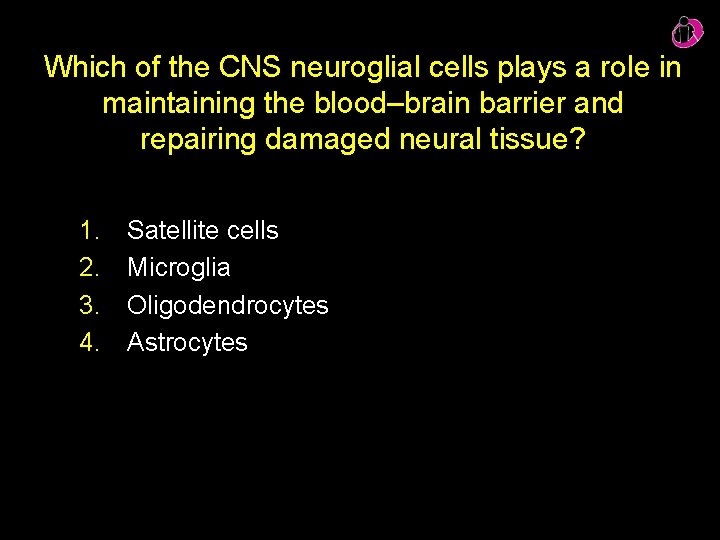 Which of the CNS neuroglial cells plays a role in maintaining the blood–brain barrier and repairing damaged neural tissue?

1. Satellite cells
2. Microglia
3. Oligodendrocytes
4. Astrocytes